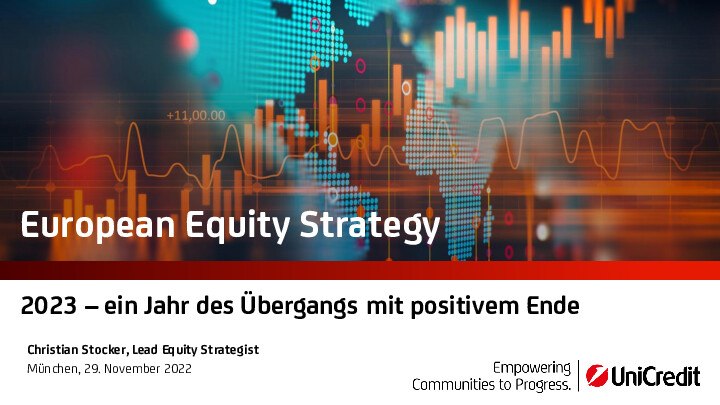 +11,00.00

European Equity Strategy

2023 – ein Jahr des Übergangs mit positivem Ende

Christian Stocker, Lead Equity Strategist
München, 29. November 2022

Empowering Communities to Progress.

UniCredit